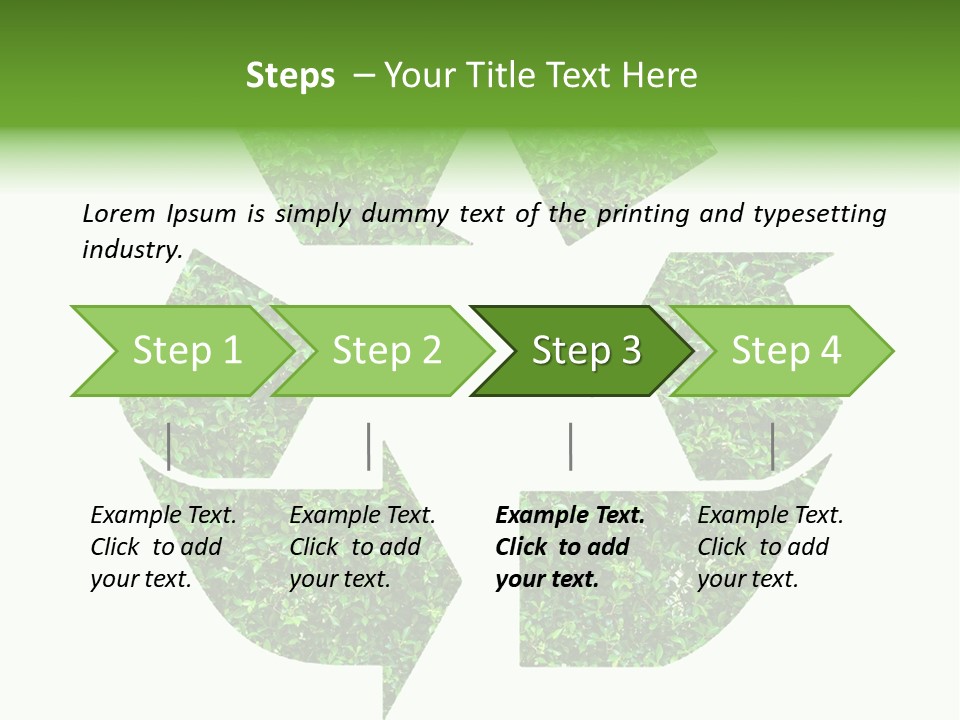 Steps – Your Title Text Here

Lorem Ipsum is simply dummy text of the printing and typesetting industry.

Step 1

Step 2

Step 3

Step 4

Example Text. Click to add your text.

Example Text. Click to add your text.

Example Text. Click to add your text.

Example Text. Click to add your text.